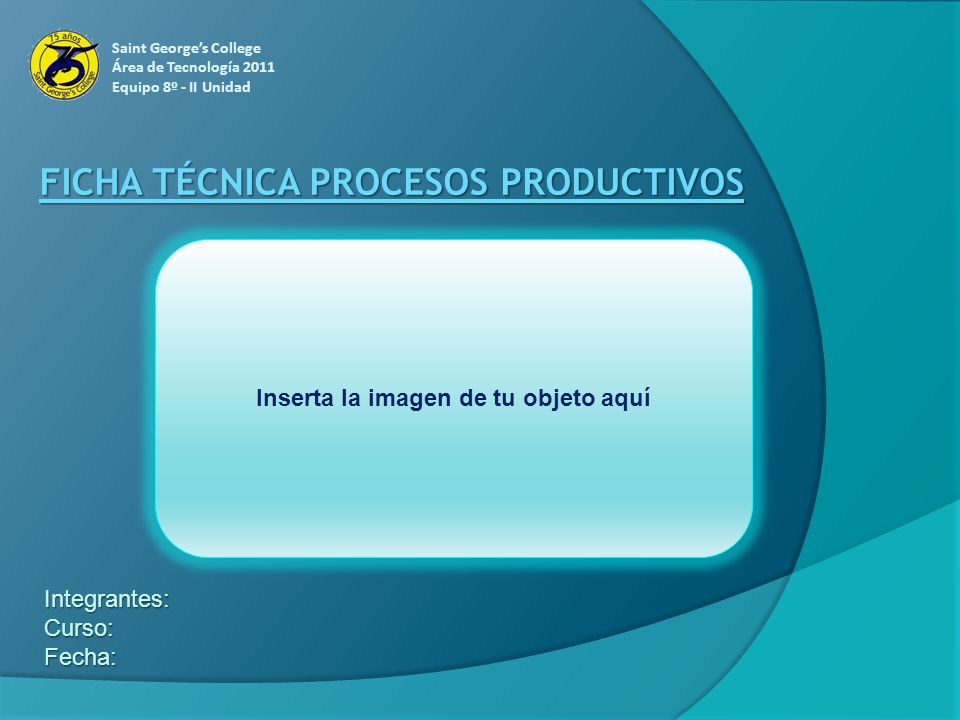 75 años
Saint George's College

Saint George's College
Área de Tecnología 2011
Equipo 8º - II Unidad

FICHA TÉCNICA PROCESOS PRODUCTIVOS

Inserta la imagen de tu objeto aquí

Integrantes:
Curso:
Fecha: